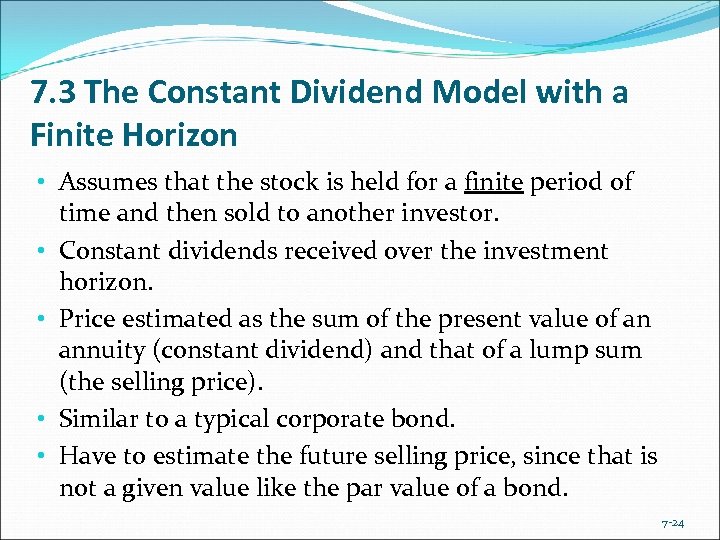 7.3 The Constant Dividend Model with a Finite Horizon

• Assumes that the stock is held for a finite period of time and then sold to another investor.
• Constant dividends received over the investment horizon.
• Price estimated as the sum of the present value of an annuity (constant dividend) and that of a lump sum (the selling price).
• Similar to a typical corporate bond.
• Have to estimate the future selling price, since that is not a given value like the par value of a bond.

7-24